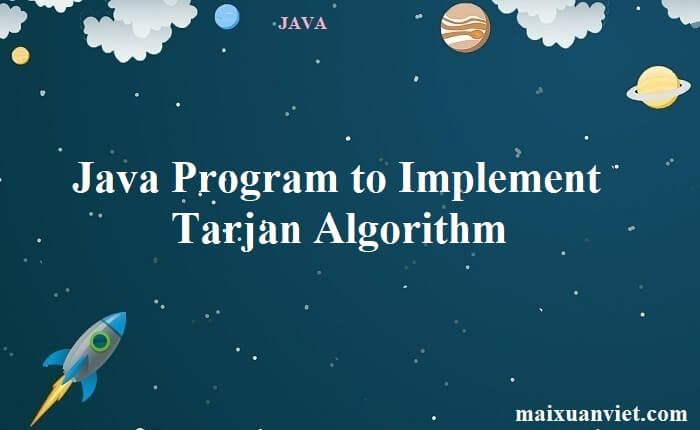 JAVA

Java Program to Implement Tarjan Algorithm

maixuanviet.com